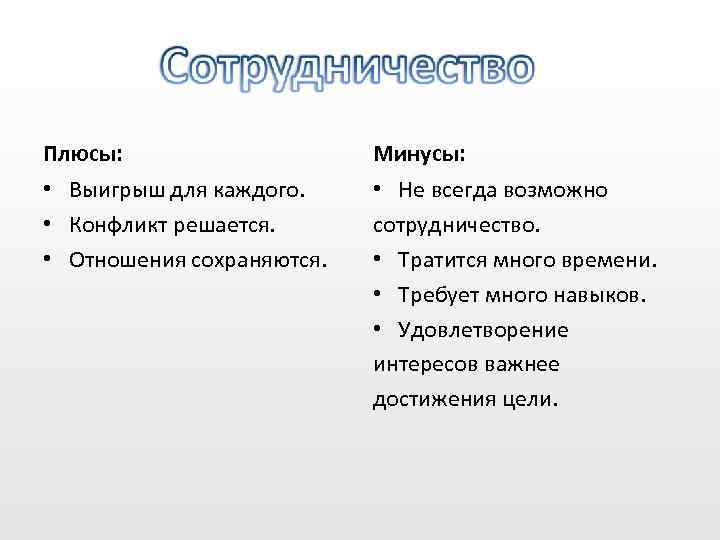 Сотрудничество

Плюсы:

• Выигрыш для каждого.
• Конфликт решается.
• Отношения сохраняются.

Минусы:

• Не всегда возможно сотрудничество.
• Тратится много времени.
• Требует много навыков.
• Удовлетворение интересов важнее достижения цели.